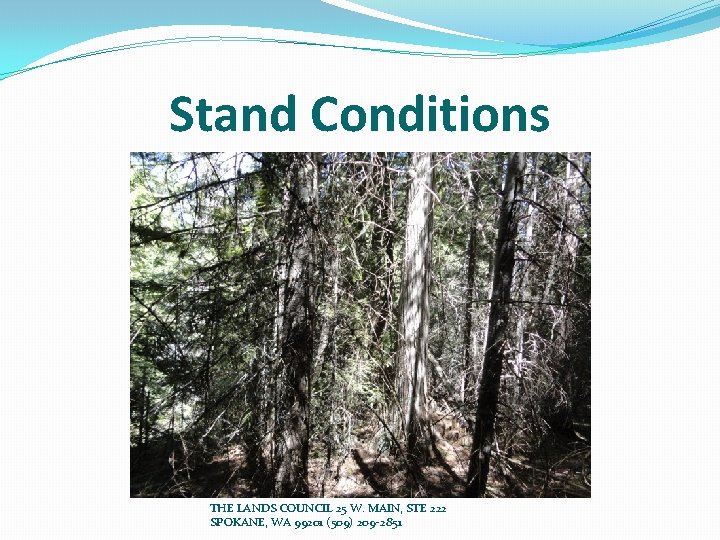 Stand Conditions

THE LANDS COUNCIL 25 W. MAIN, STE 222
SPOKANE, WA 99201 (509) 209-2851